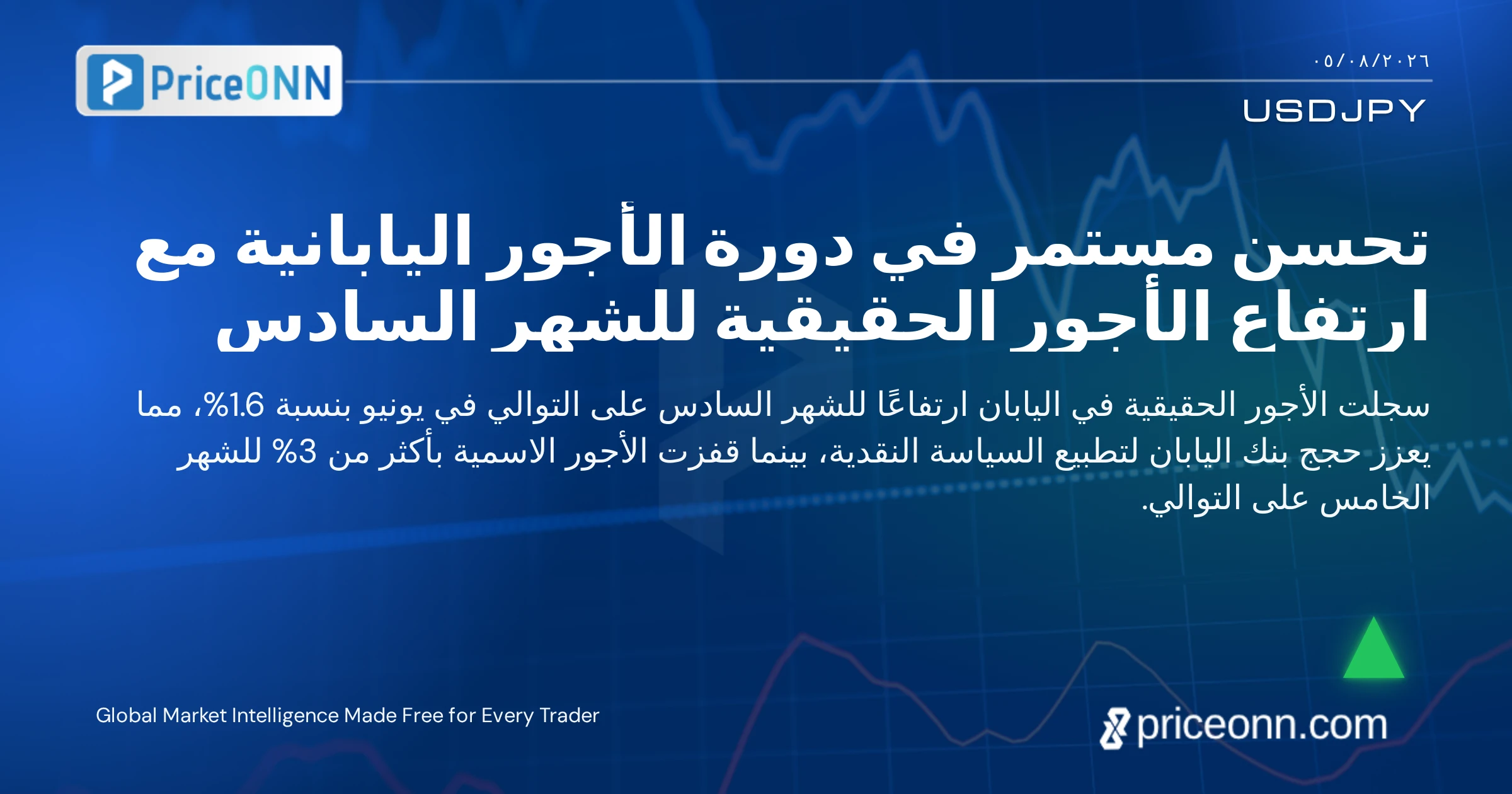 PriceONN

٠٥/٠٨/٢٠٢٦

USDJPY

تحسن مستمر في دورة الأجور اليابانية مع ارتفاع الأجور الحقيقية للشهر السادس

سجلت الأجور الحقيقية في اليابان ارتفاعًا للشهر السادس على التوالي في يونيو بنسبة 1.6%، مما يعزز حجج بنك اليابان لتطبيع السياسة النقدية، بينما قفزت الأجور الاسمية بأكثر من 3% للشهر الخامس على التوالي.

Global Market Intelligence Made Free for Every Trader

priceonn.com